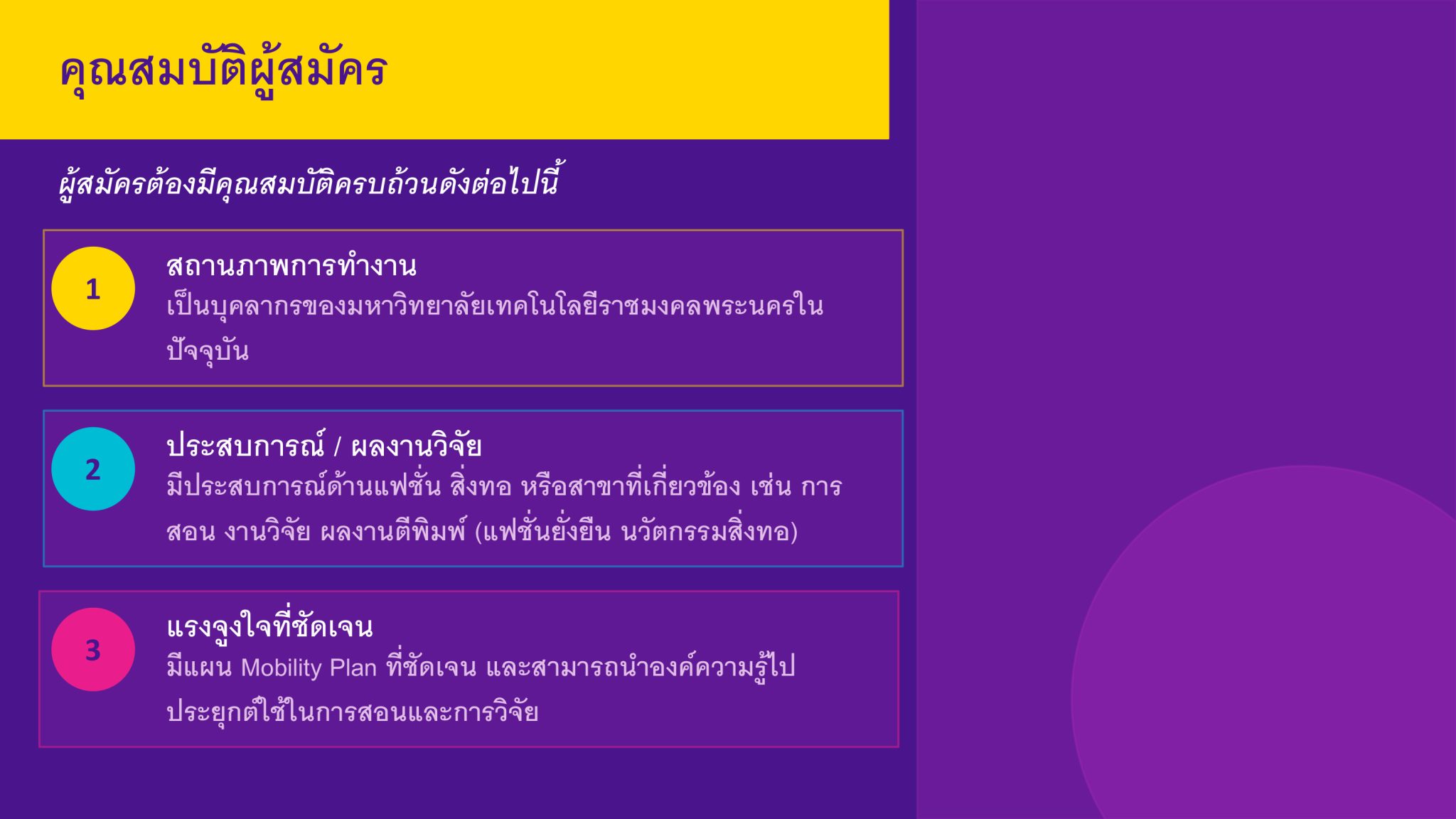 คุณสมบัติผู้สมัคร

ผู้สมัครต้องมีคุณสมบัติครบถ้วนดังต่อไปนี้

1

สถานภาพการทำงาน

เป็นบุคลากรของมหาวิทยาลัยเทคโนโลยีราชมงคลพระนครในปัจจุบัน

2

ประสบการณ์ / ผลงานวิจัย

มีประสบการณ์ด้านแฟชั่น สิ่งทอ หรือสาขาที่เกี่ยวข้อง เช่น การสอน งานวิจัย ผลงานตีพิมพ์ (แฟชั่นยั่งยืน นวัตกรรมสิ่งทอ)

3

แรงจูงใจที่ชัดเจน

มีแผน Mobility Plan ที่ชัดเจน และสามารถนำองค์ความรู้ไปประยุกต์ใช้ในการสอนและการวิจัย